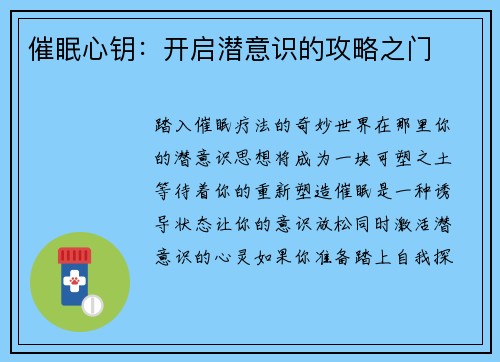 催眠心钥：开启潜意识的攻略之门

踏入催眠疗法的奇妙世界在那里你的潜意识思想将成为一块可塑之土等待着你的重新塑造催眠是一种诱导状态让你的意识放松同时激活潜意识的心灵如果你准备踏上自我探